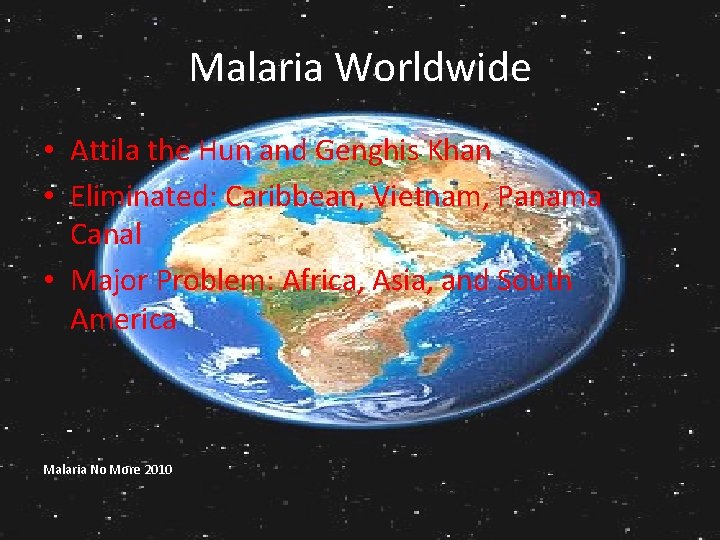 Malaria Worldwide

• Attila the Hun and Genghis Khan
• Eliminated: Caribbean, Vietnam, Panama Canal
• Major Problem: Africa, Asia, and South America

Malaria No More 2010